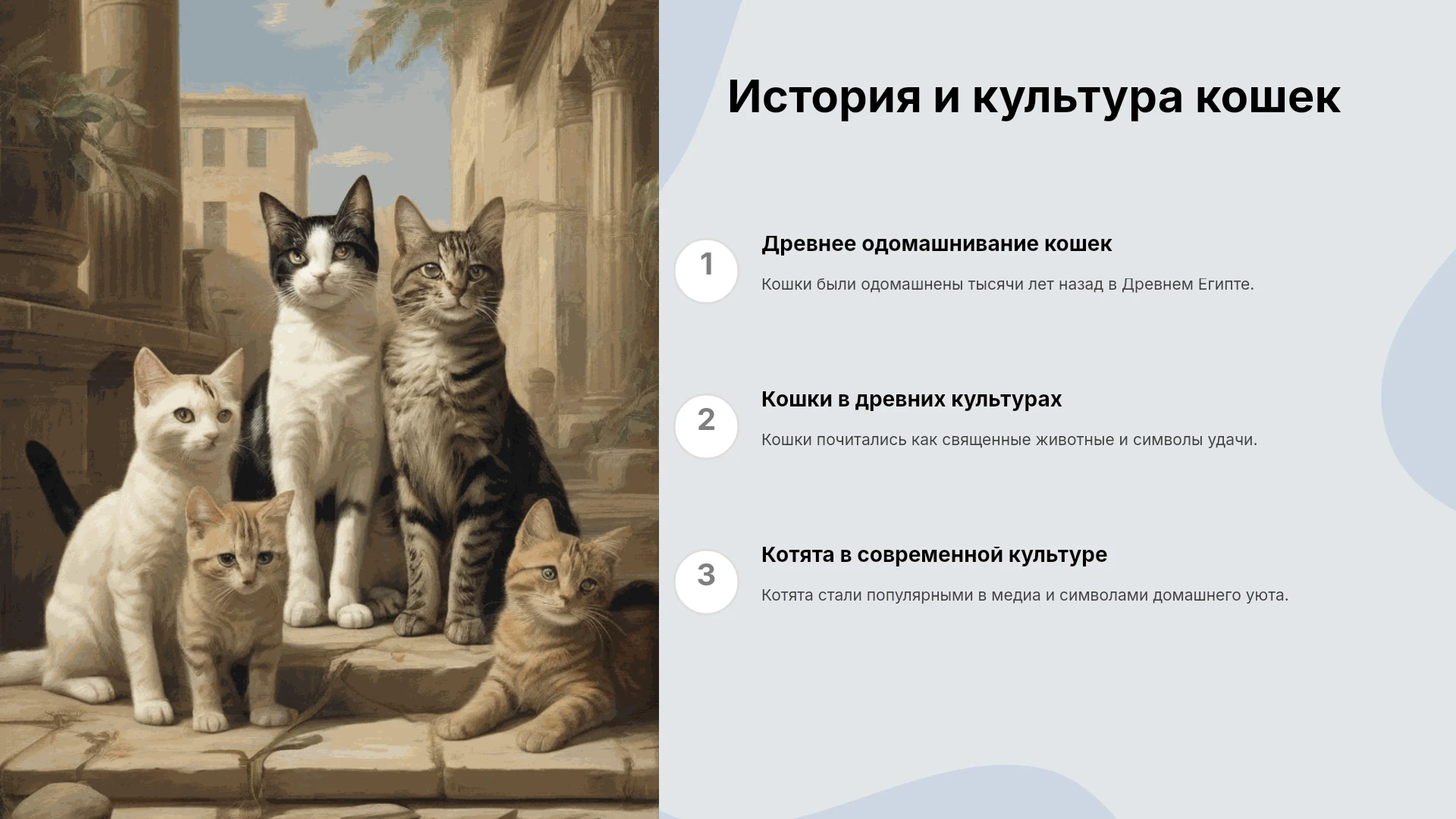 История и культура кошек

1

Древнее одомашнивание кошек

Кошки были одомашнены тысячи лет назад в Древнем Египте.

2

Кошки в древних культурах

Кошки почитались как священные животные и символы удачи.

3

Котята в современной культуре

Котята стали популярными в медиа и символами домашнего уюта.